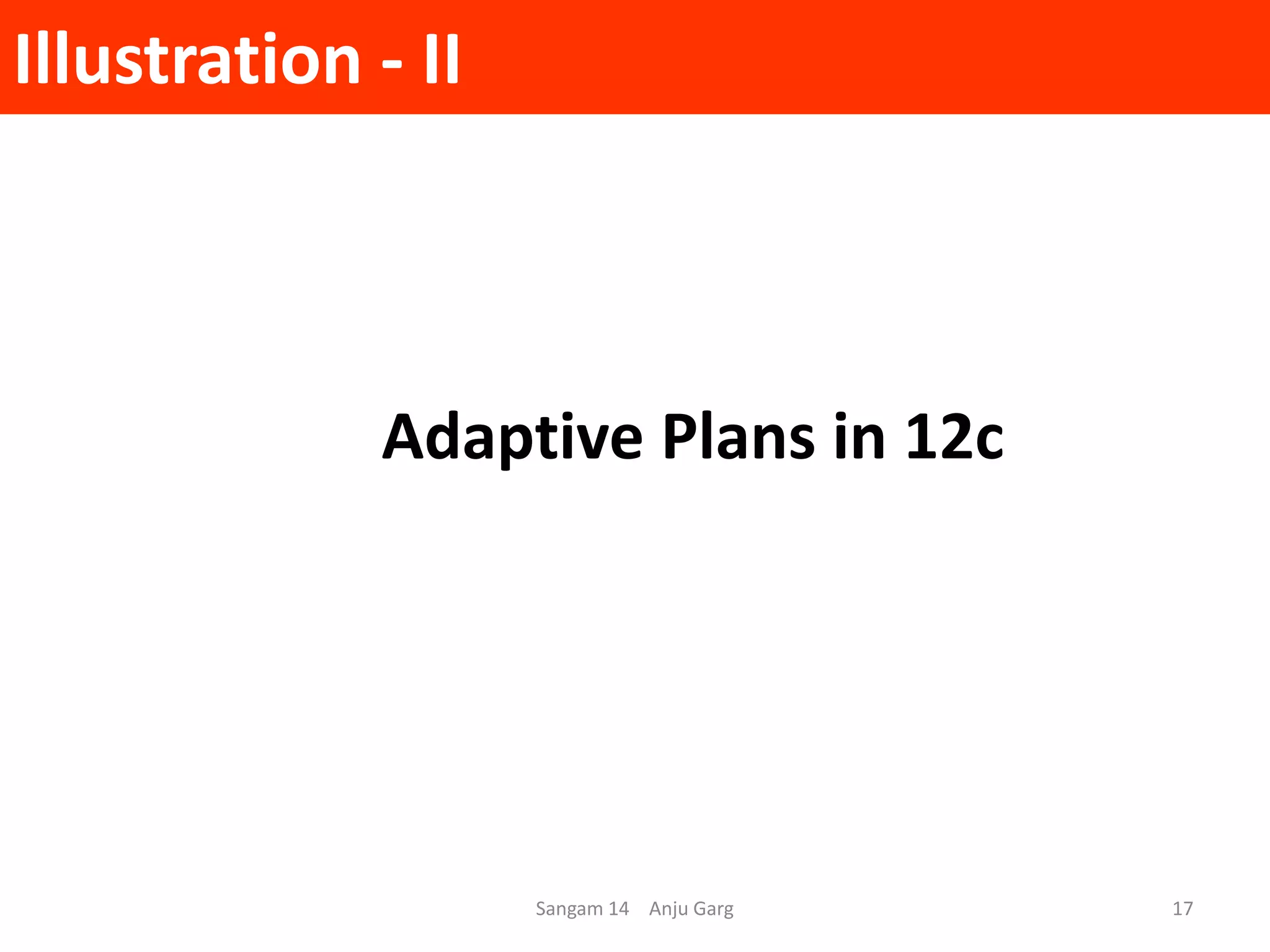 Illustration - II

Adaptive Plans in 12c

Sangam 14 Anju Garg

17